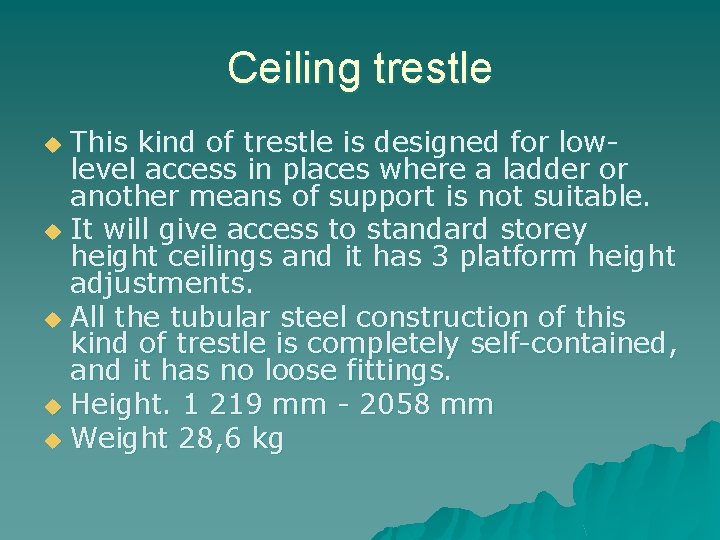 Ceiling trestle

- This kind of trestle is designed for low-level access in places where a ladder or another means of support is not suitable.
- It will give access to standard storey height ceilings and it has 3 platform height adjustments.
- All the tubular steel construction of this kind of trestle is completely self-contained, and it has no loose fittings.
- Height. 1 219 mm - 2058 mm
- Weight 28,6 kg